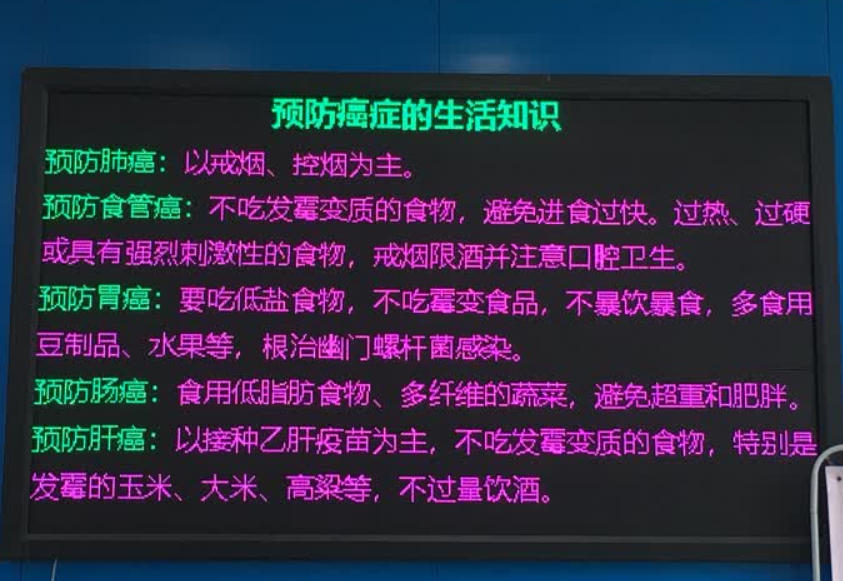 预防癌症的生活知识

预防肺癌：以戒烟、控烟为主。

预防食管癌：不吃发霉变质的食物，避免进食过快。过热、过硬或具有强烈刺激性的食物，戒烟限酒并注意口腔卫生。

预防胃癌：要吃低盐食物，不吃霉变食品，不暴饮暴食，多食用豆制品、水果等，根治幽门螺杆菌感染。

预防肠癌：食用低脂肪食物、多纤维的蔬菜，避免超重和肥胖。

预防肝癌：以接种乙肝疫苗为主，不吃发霉变质的食物，特别是发霉的玉米、大米、高粱等，不过量饮酒。